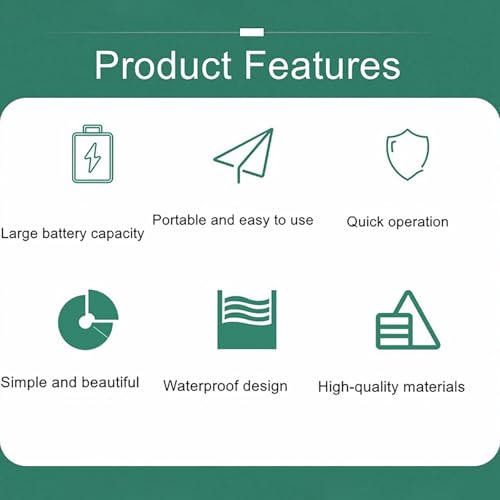 Product Features

Large battery capacity

Portable and easy to use

Quick operation

Simple and beautiful

Waterproof design

High-quality materials